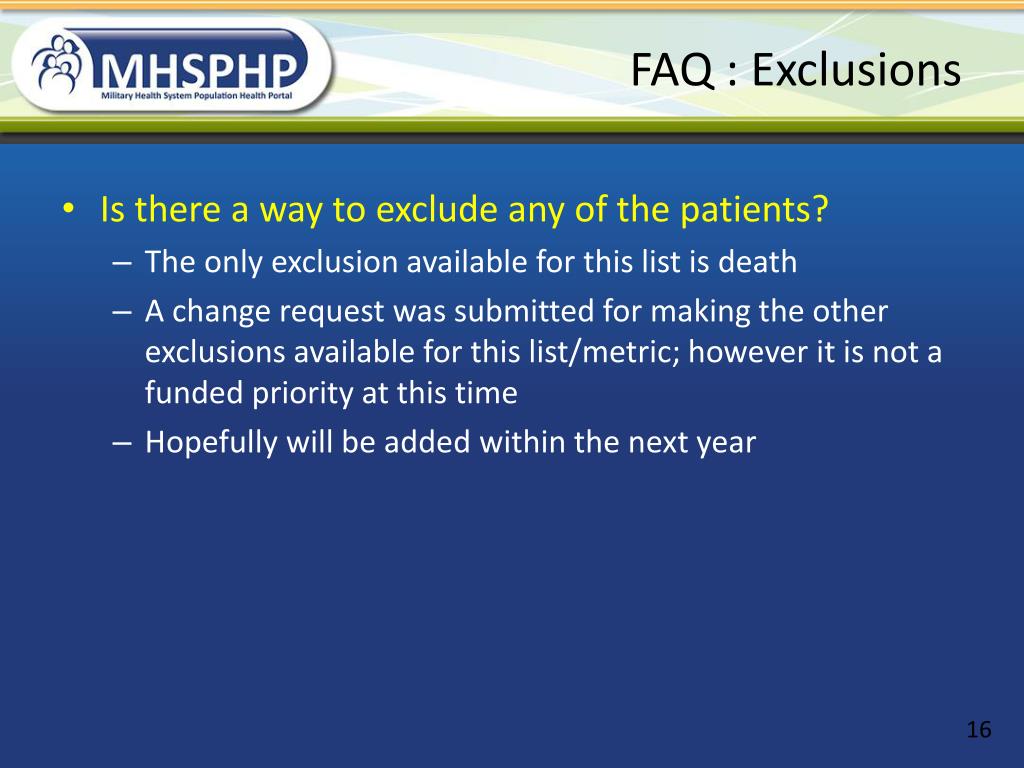 MHSPHP
Military Health System Population Health Portal

FAQ : Exclusions

• Is there a way to exclude any of the patients?
– The only exclusion available for this list is death
– A change request was submitted for making the other exclusions available for this list/metric; however it is not a funded priority at this time
– Hopefully will be added within the next year

16